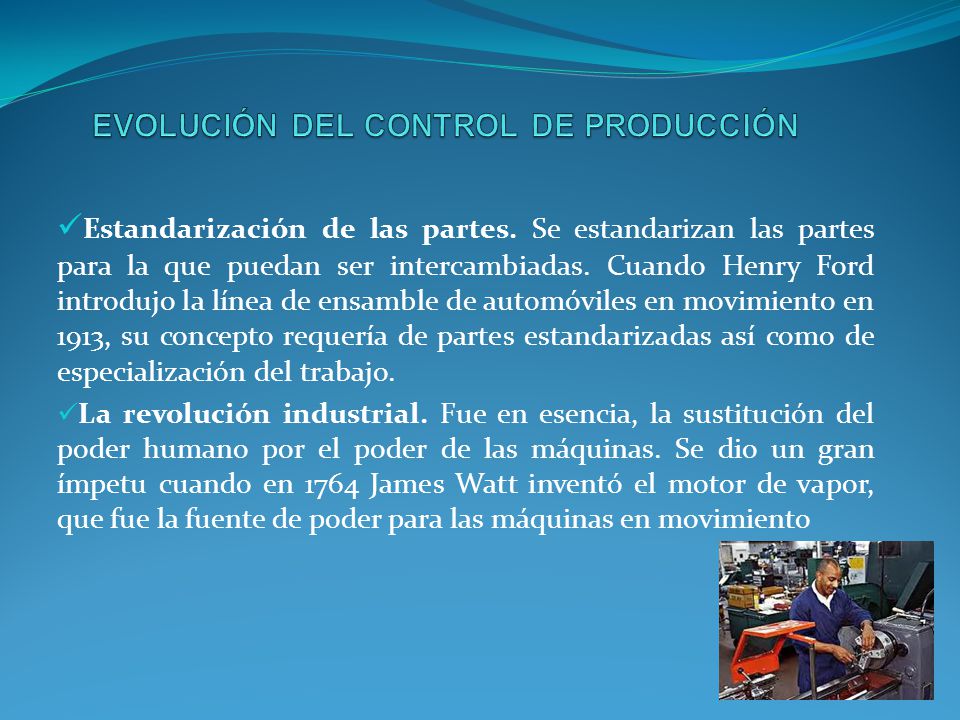 EVOLUCIÓN DEL CONTROL DE PRODUCCIÓN

✓Estandarización de las partes. Se estandarizan las partes para la que puedan ser intercambiadas. Cuando Henry Ford introdujo la línea de ensamble de automóviles en movimiento en 1913, su concepto requería de partes estandarizadas así como de especialización del trabajo.

✓La revolución industrial. Fue en esencia, la sustitución del poder humano por el poder de las máquinas. Se dio un gran ímpetu cuando en 1764 James Watt inventó el motor de vapor, que fue la fuente de poder para las máquinas en movimiento